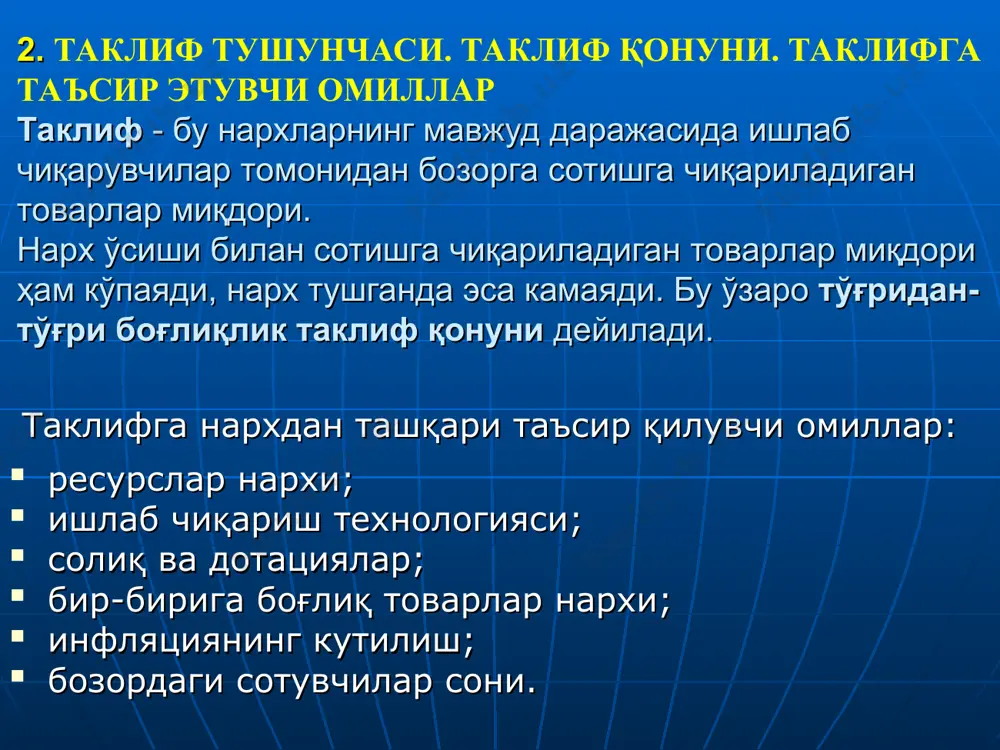 2. ТАКЛИФ ТУШУНЧАСИ. ТАКЛИФ ҚОНУНИ. ТАКЛИФГА ТАЪСИР ЭТУВЧИ ОМИЛЛАР

Таклиф - бу нархларнинг мавжуд даражасида ишлаб чиқарувчилар томонидан бозорга сотишга чиқариладиган товарлар миқдори.
Нарх ўсиши билан сотишга чиқариладиган товарлар миқдори ҳам кўпаяди, нарх тушганда эса камаяди. Бу ўзаро тўғридан-тўғри боғлиқлик таклиф қонуни дейилади.

Таклифга нархдан ташқари таъсир қилувчи омиллар:
▪ ресурслар нархи;
▪ ишлаб чиқариш технологияси;
▪ солиқ ва дотациялар;
▪ бир-бирига боғлиқ товарлар нархи;
▪ инфляциянинг кутилиш;
▪ бозордаги сотувчилар сони.